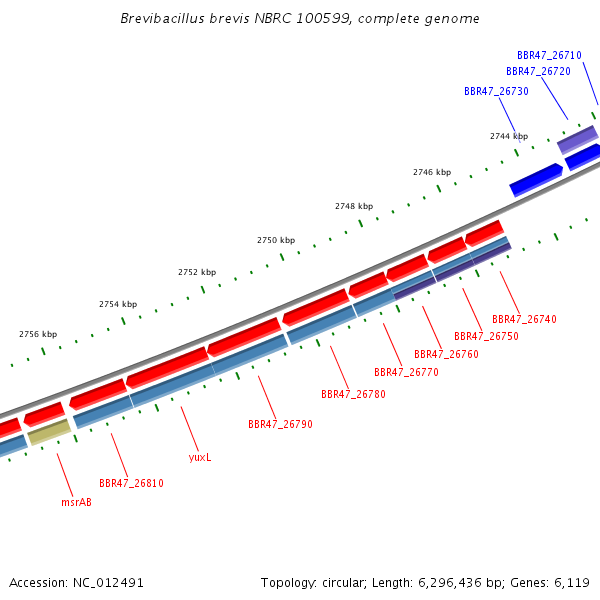 Brevibacillus brevis NBRC 100599, complete genome

BBR47_26710
BBR47_26720
BBR47_26730

2744 kbp
2746 kbp
2748 kbp
2750 kbp
2752 kbp
2754 kbp
2756 kbp

BBR47_26740
BBR47_26750
BBR47_26760
BBR47_26770
BBR47_26780
BBR47_26790
yuxL
BBR47_26810
msrAB

Accession: NC_012491

Topology: circular; Length: 6,296,436 bp; Genes: 6,119